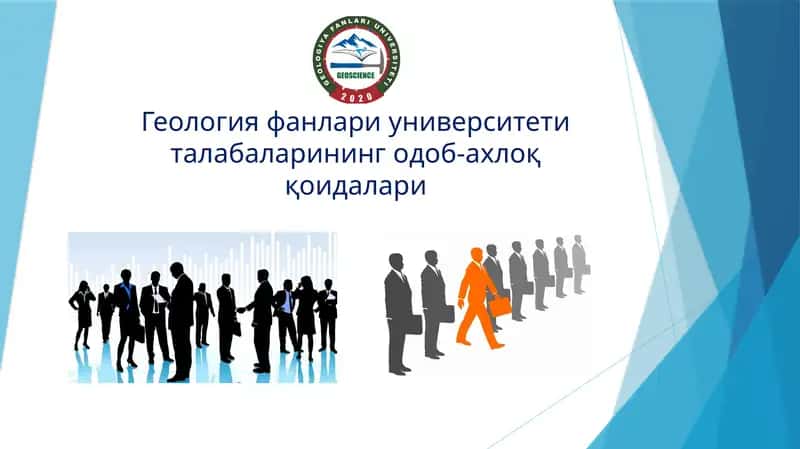 GEOLOGIYA FANLARI UNIVERSITETI
GEOSCIENCE
2020

Геология фанлари университети талабаларининг одоб-ахлоқ қоидалари